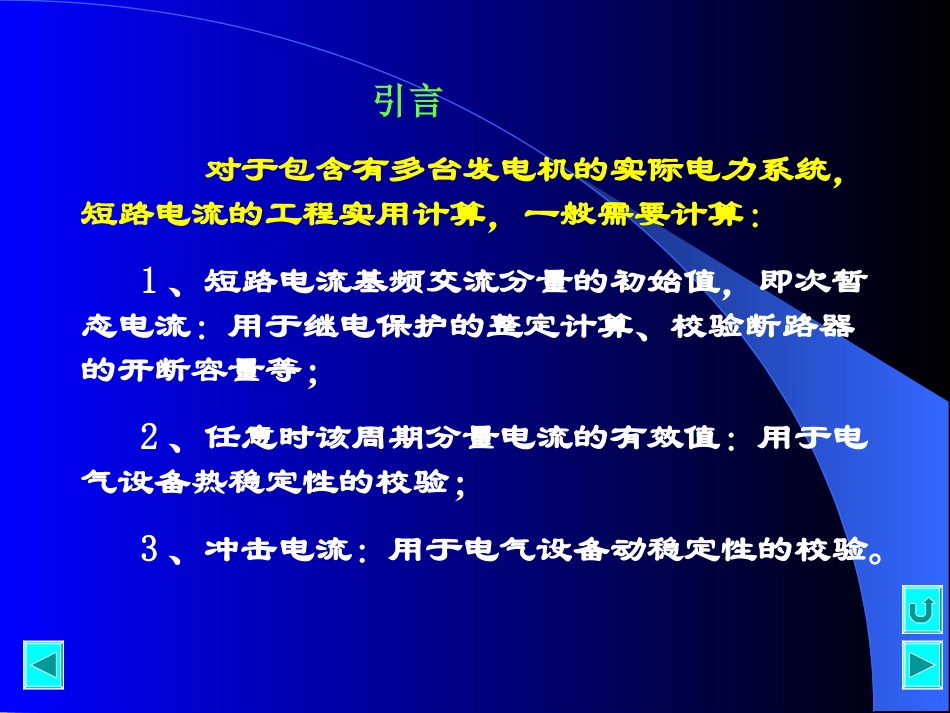 引言

对于包含有多台发电机的实际电力系统，短路电流的工程实用计算，一般需要计算：

1、短路电流基频交流分量的初始值，即次暂态电流：用于继电保护的整定计算、校验断路器的开断容量等；

2、任意时该周期分量电流的有效值：用于电气设备热稳定性的校验；

3、冲击电流：用于电气设备动稳定性的校验。